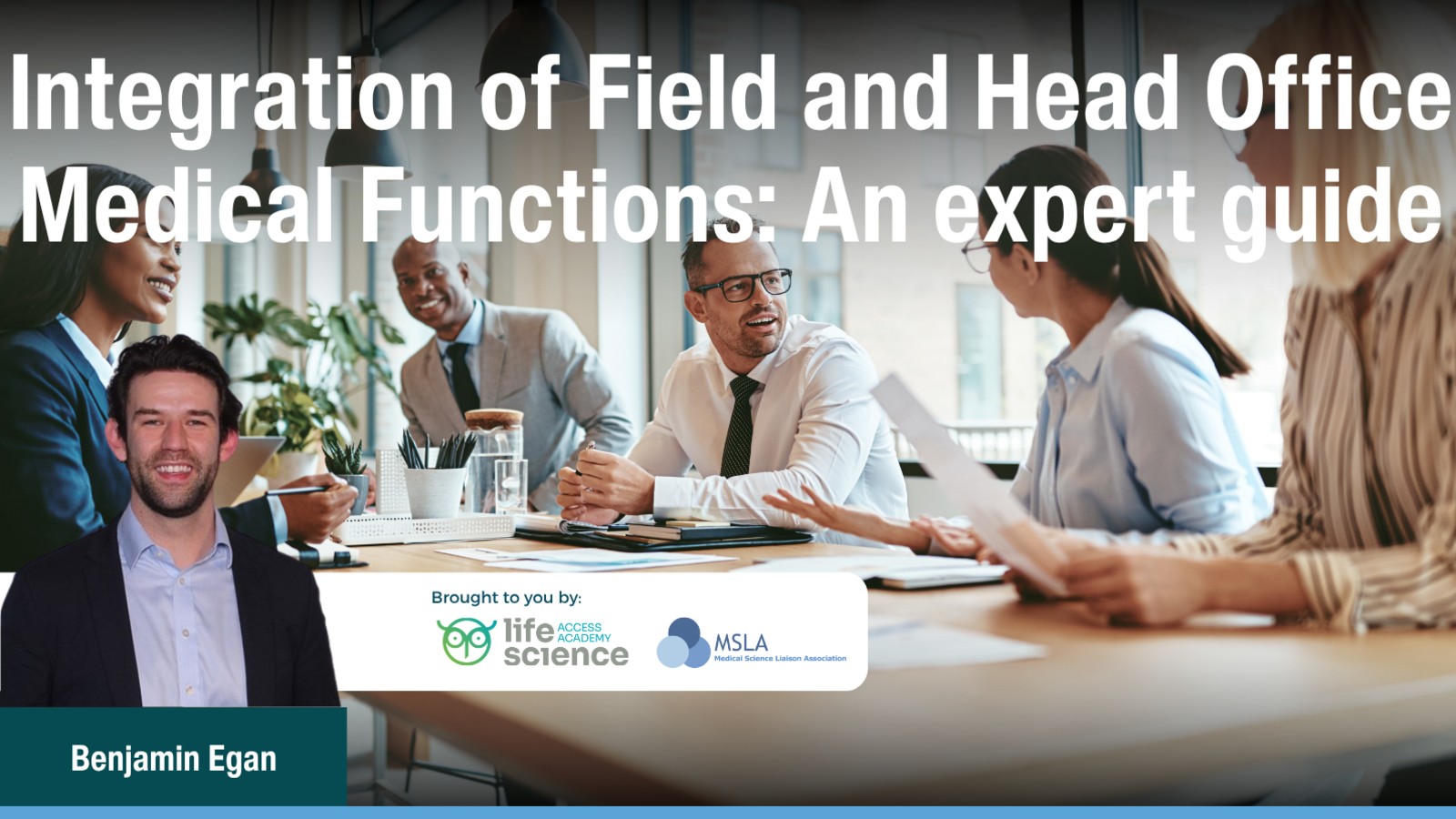 Integration of Field and Head Office Medical Functions: An expert guide

Brought to you by:

life science ACCESS ACADEMY

MSLA Medical Science Liaison Association

Benjamin Egan